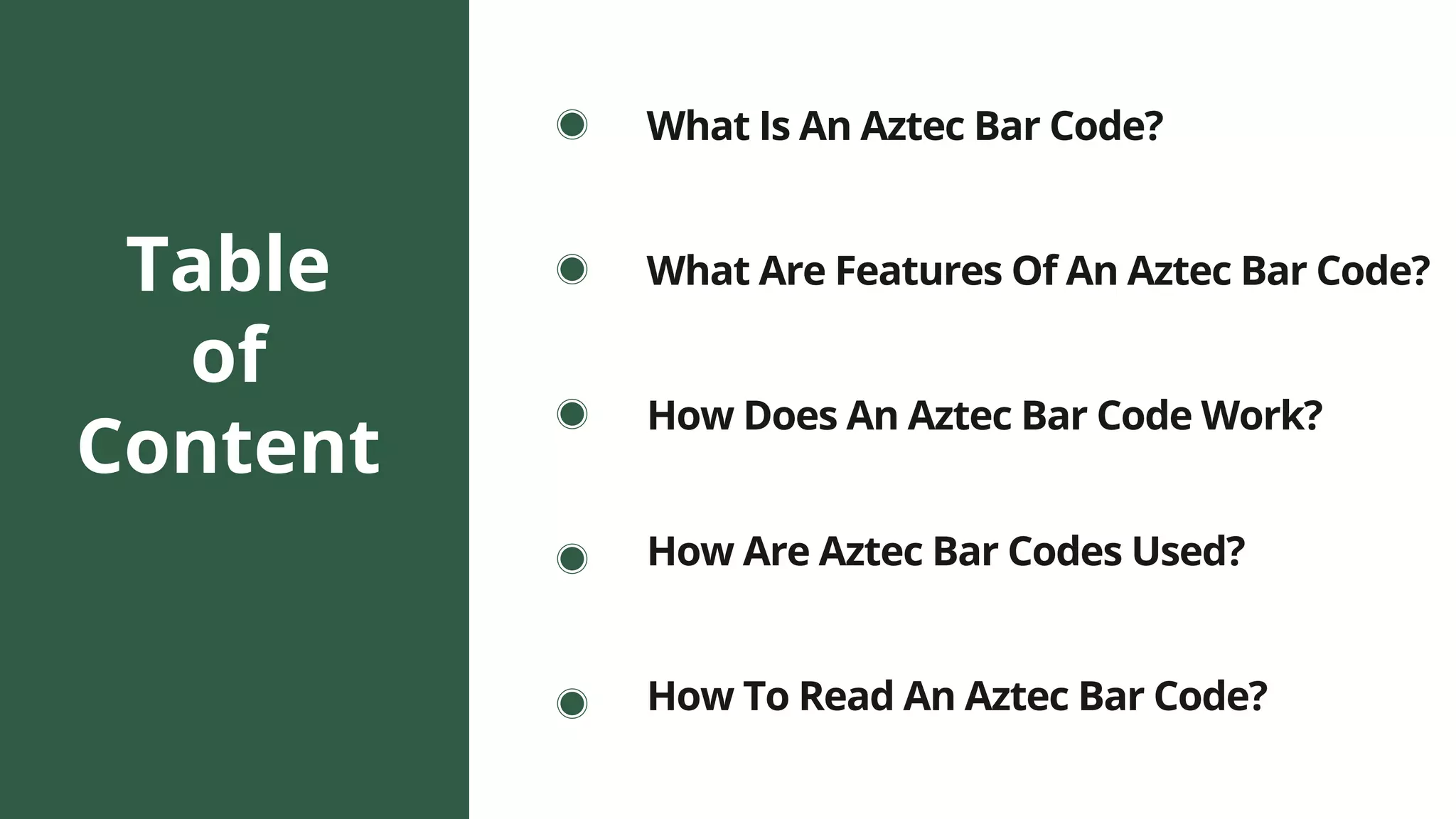 Table of Content

What Is An Aztec Bar Code?

What Are Features Of An Aztec Bar Code?

How Does An Aztec Bar Code Work?

How Are Aztec Bar Codes Used?

How To Read An Aztec Bar Code?